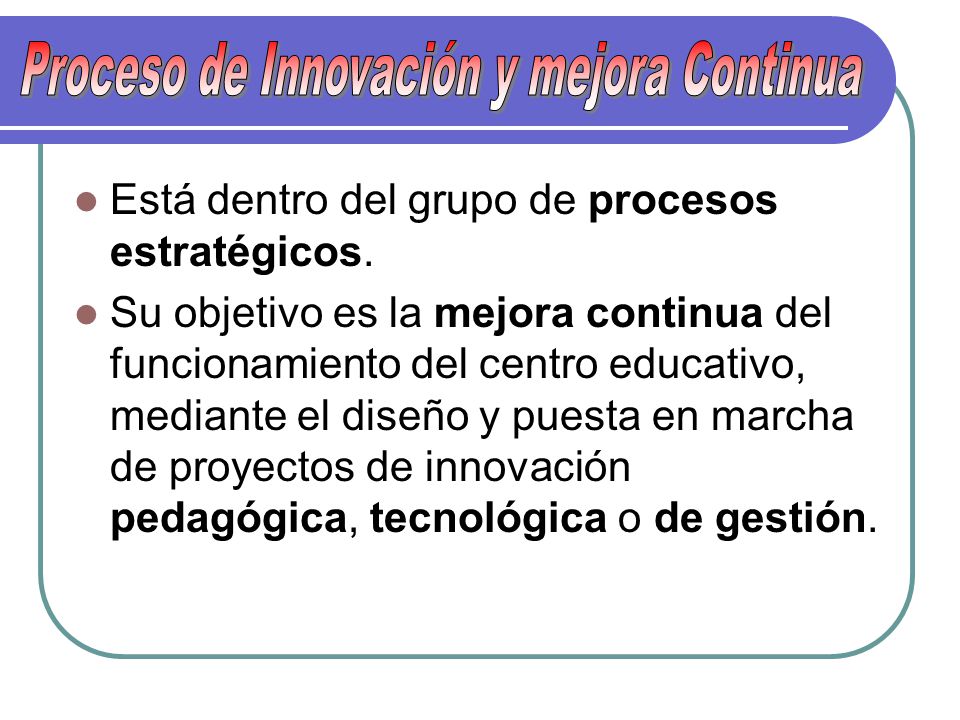 Proceso de Innovación y mejora Continua

Está dentro del grupo de procesos estratégicos.

Su objetivo es la mejora continua del funcionamiento del centro educativo, mediante el diseño y puesta en marcha de proyectos de innovación pedagógica, tecnológica o de gestión.